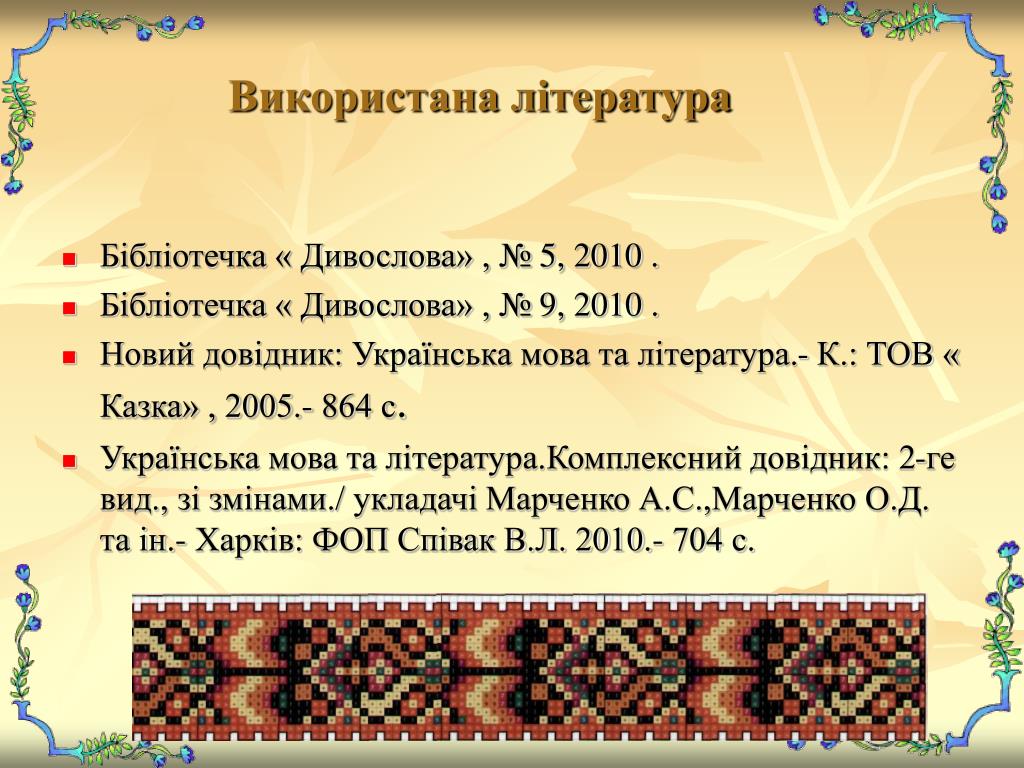 Використана література

- Бібліотечка « Дивослова» , № 5, 2010 .
- Бібліотечка « Дивослова» , № 9, 2010 .
- Новий довідник: Українська мова та література.- К.: ТОВ « Казка» , 2005.- 864 с.
- Українська мова та література.Комплексний довідник: 2-ге вид., зі змінами./ укладачі Марченко А.С.,Марченко О.Д. та ін.- Харків: ФОП Співак В.Л. 2010.- 704 с.